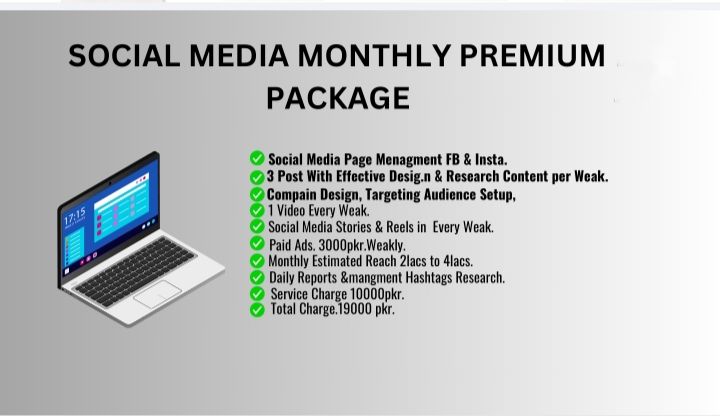 SOCIAL MEDIA MONTHLY PREMIUM PACKAGE

17:15

Social Media Page Menagment FB & Insta.
3 Post With Effective Desig.n & Research Content per Weak.
Compain Design, Targeting Audience Setup,
1 Video Every Weak.
Social Media Stories & Reels in Every Weak.
Paid Ads. 3000pkr.Weakly.
Monthly Estimated Reach 2lacs to 4lacs.
Daily Reports &mangment Hashtags Research.
Service Charge 10000pkr.
Total Charge.19000 pkr.